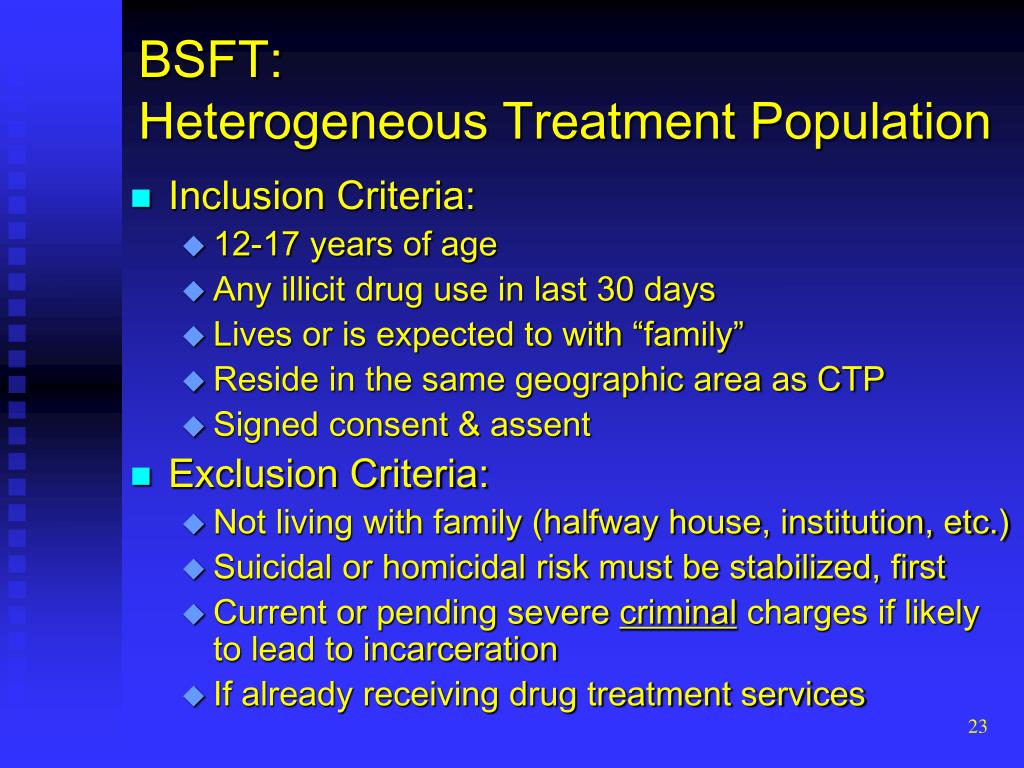 BSFT:
Heterogeneous Treatment Population

- Inclusion Criteria:
  - 12-17 years of age
  - Any illicit drug use in last 30 days
  - Lives or is expected to with “family”
  - Reside in the same geographic area as CTP
  - Signed consent & assent
- Exclusion Criteria:
  - Not living with family (halfway house, institution, etc.)
  - Suicidal or homicidal risk must be stabilized, first
  - Current or pending severe criminal charges if likely to lead to incarceration
  - If already receiving drug treatment services

23